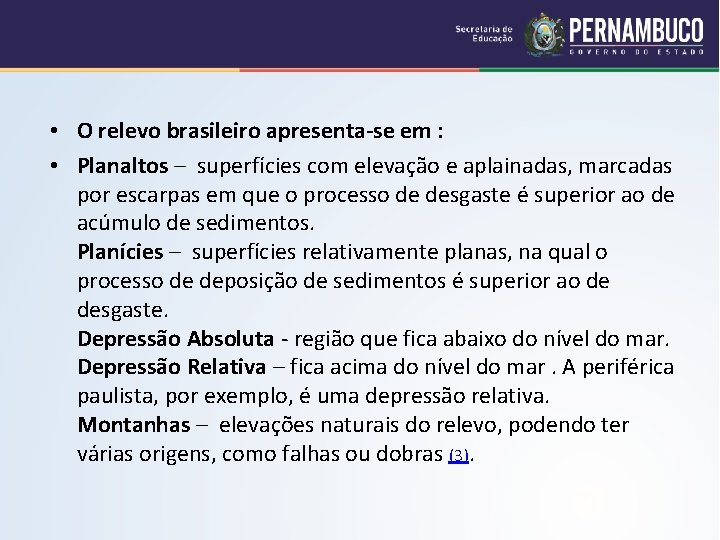 Secretaria de Educação PERNAMBUCO GOVERNO DO ESTADO

• O relevo brasileiro apresenta-se em :

• Planaltos – superfícies com elevação e aplainadas, marcadas por escarpas em que o processo de desgaste é superior ao de acúmulo de sedimentos.
Planícies – superfícies relativamente planas, na qual o processo de deposição de sedimentos é superior ao de desgaste.
Depressão Absoluta - região que fica abaixo do nível do mar.
Depressão Relativa – fica acima do nível do mar . A periférica paulista, por exemplo, é uma depressão relativa.
Montanhas – elevações naturais do relevo, podendo ter várias origens, como falhas ou dobras (3).